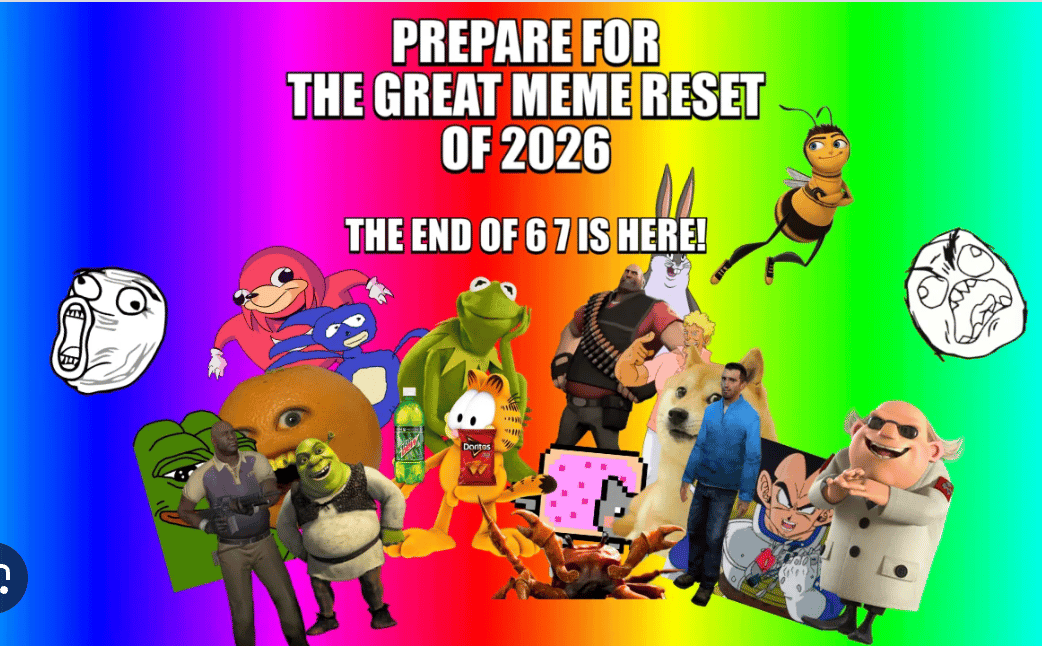 PREPARE FOR
THE GREAT MEME RESET
OF 2026

THE END OF 6 7 IS HERE!

Doritos